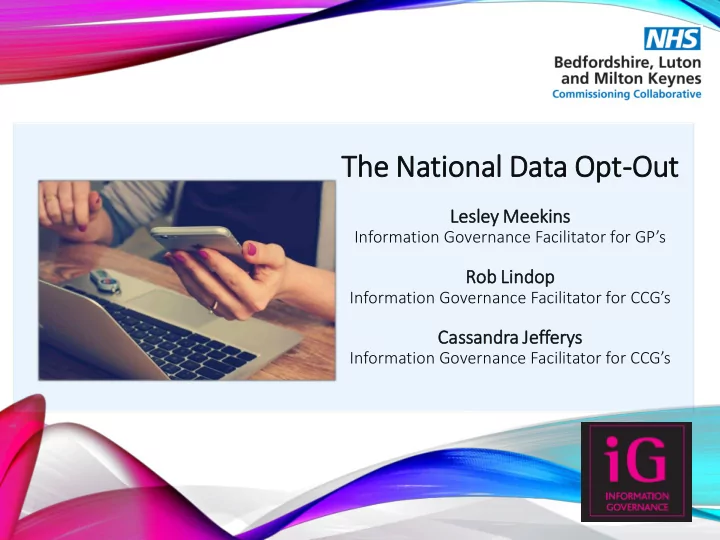 NHS
Bedfordshire, Luton and Milton Keynes
Commissioning Collaborative

The National Data Opt-Out

Lesley Meekins
Information Governance Facilitator for GP's

Rob Lindop
Information Governance Facilitator for CCG's

Cassandra Jefferys
Information Governance Facilitator for CCG's

iG
INFORMATION GOVERNANCE